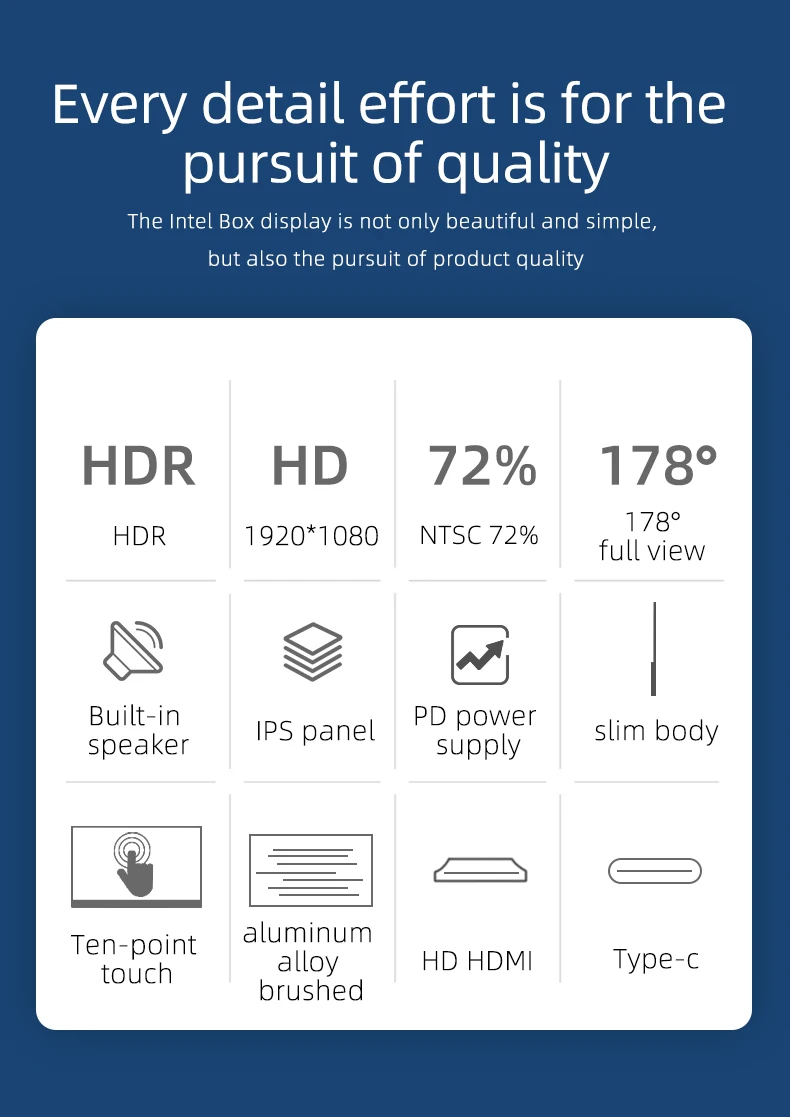 Every detail effort is for the pursuit of quality

The Intel Box display is not only beautiful and simple, but also the pursuit of product quality

HDR
HDR

HD
1920*1080

72%
NTSC 72%

178°
178° full view

Built-in speaker

IPS panel

PD power supply

slim body

Ten-point touch

aluminum alloy brushed

HD HDMI

Type-c